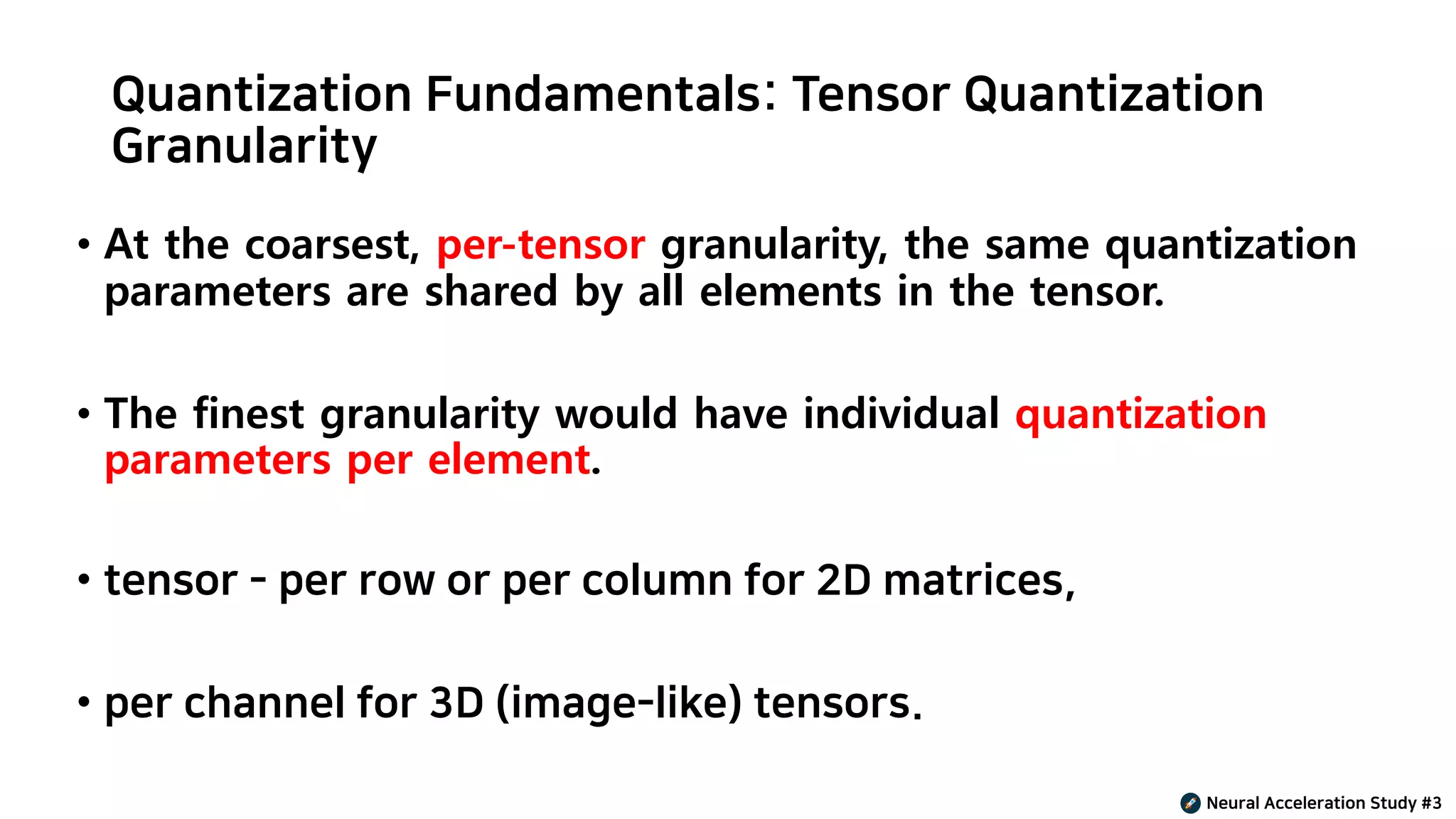 Quantization Fundamentals: Tensor Quantization Granularity

• At the coarsest, per-tensor granularity, the same quantization parameters are shared by all elements in the tensor.

• The finest granularity would have individual quantization parameters per element.

• tensor - per row or per column for 2D matrices,

• per channel for 3D (image-like) tensors.

Neural Acceleration Study #3